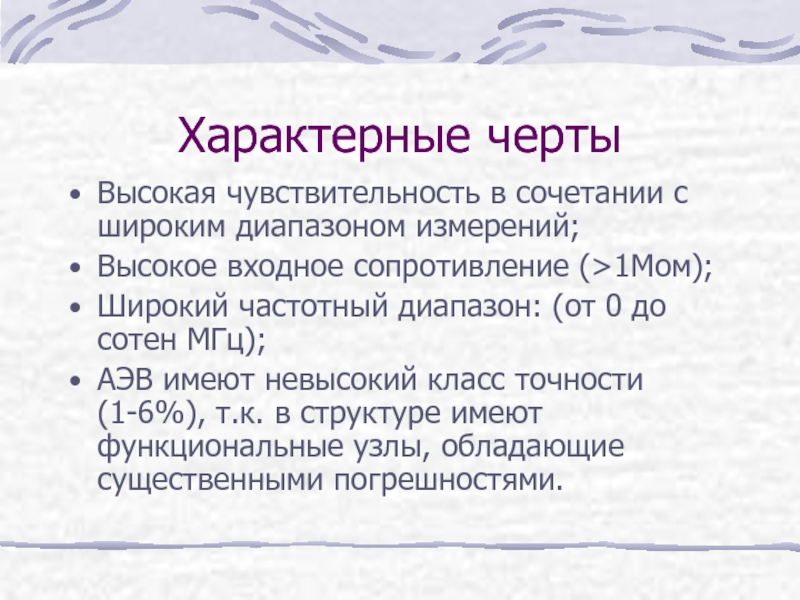 Характерные черты

• Высокая чувствительность в сочетании с широким диапазоном измерений;
• Высокое входное сопротивление (>1Мом);
• Широкий частотный диапазон: (от 0 до сотен МГц);
• АЭВ имеют невысокий класс точности (1-6%), т.к. в структуре имеют функциональные узлы, обладающие существенными погрешностями.